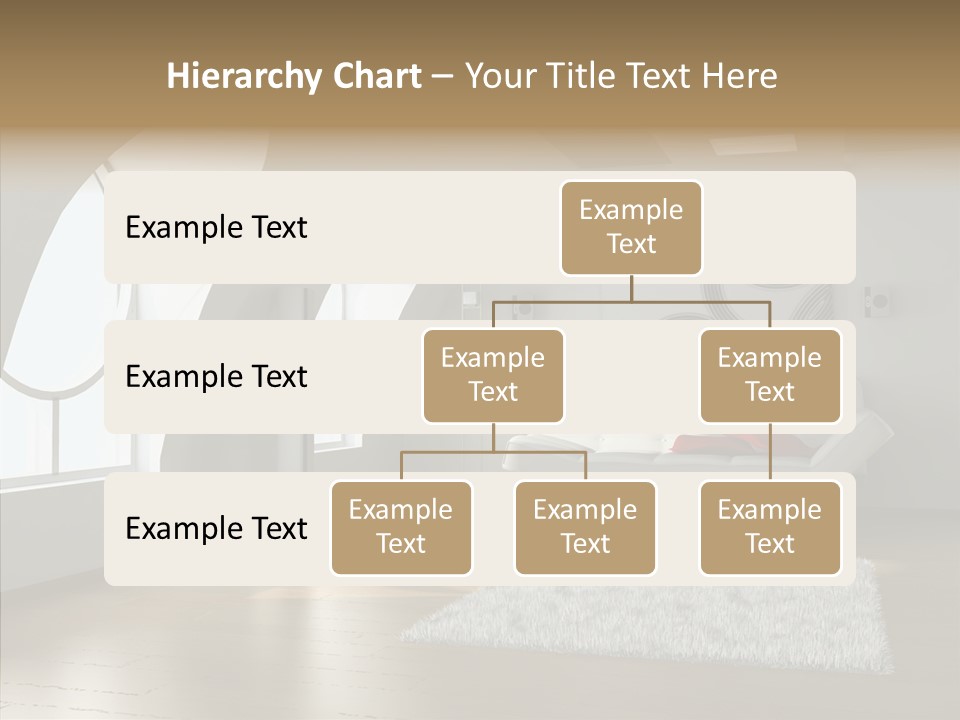 Hierarchy Chart – Your Title Text Here

Example Text

Example Text

Example Text

Example Text

Example Text

Example Text

Example Text

Example Text

Example Text